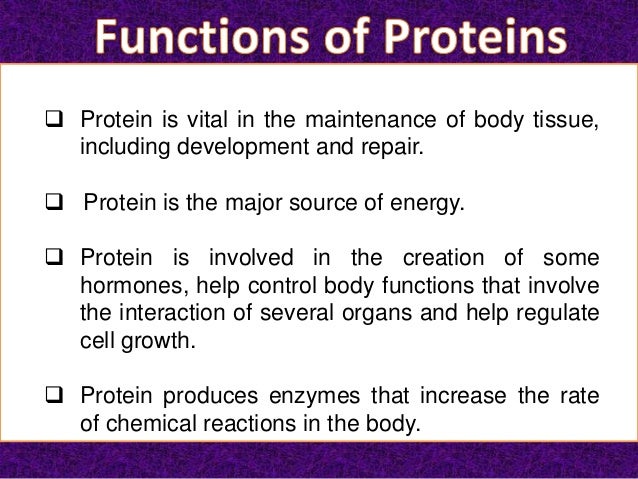 Functions of Proteins

❑ Protein is vital in the maintenance of body tissue, including development and repair.

❑ Protein is the major source of energy.

❑ Protein is involved in the creation of some hormones, help control body functions that involve the interaction of several organs and help regulate cell growth.

❑ Protein produces enzymes that increase the rate of chemical reactions in the body.